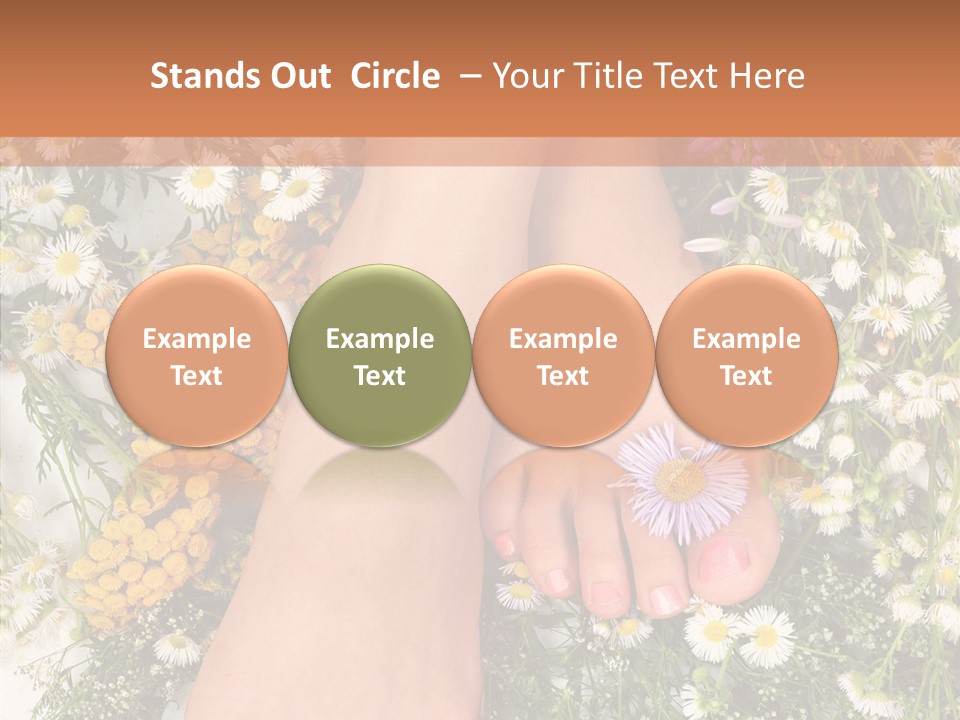 Stands Out Circle – Your Title Text Here

Example Text

Example Text

Example Text

Example Text